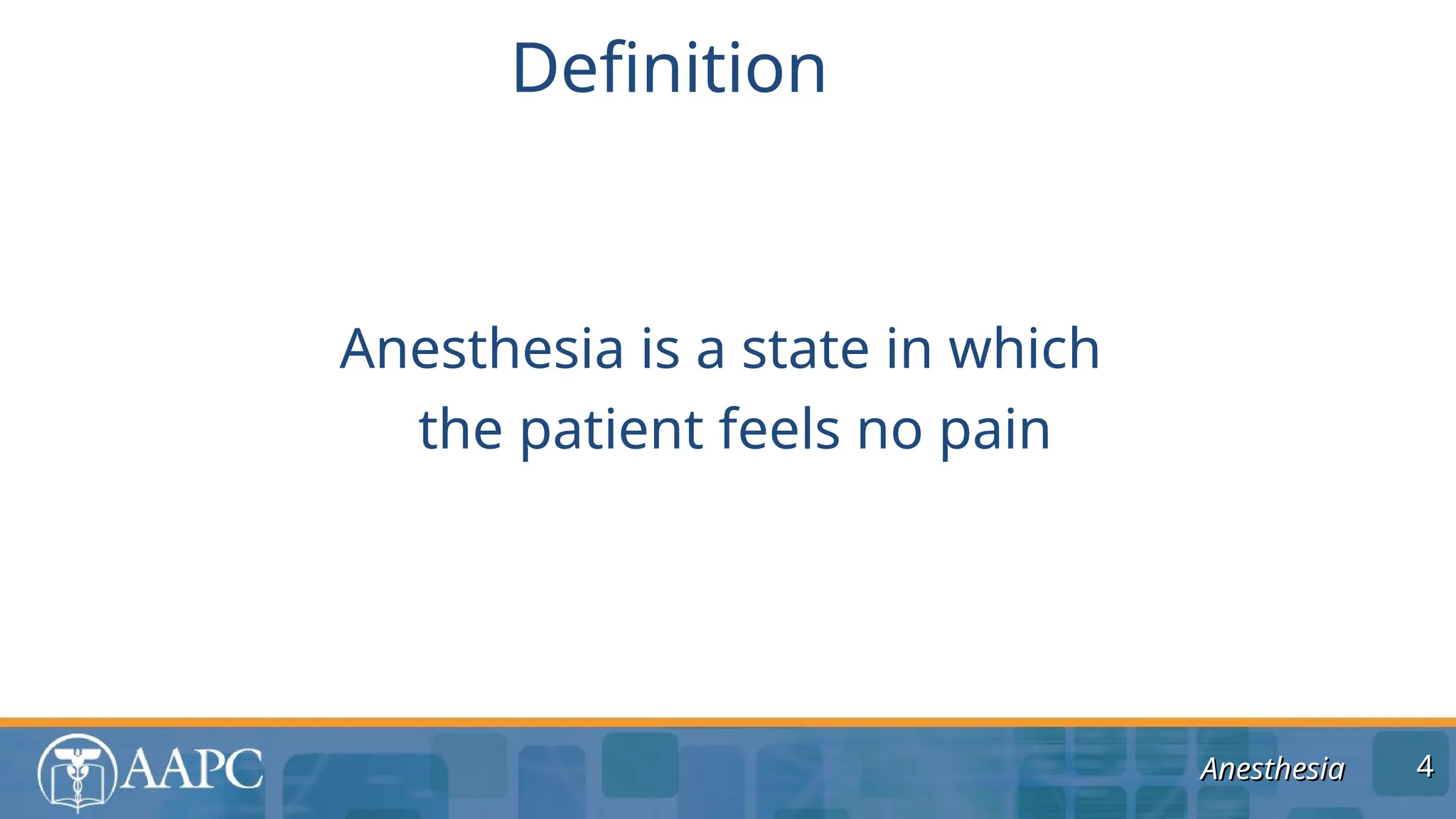 Definition

Anesthesia is a state in which the patient feels no pain

AAPC

Anesthesia

4